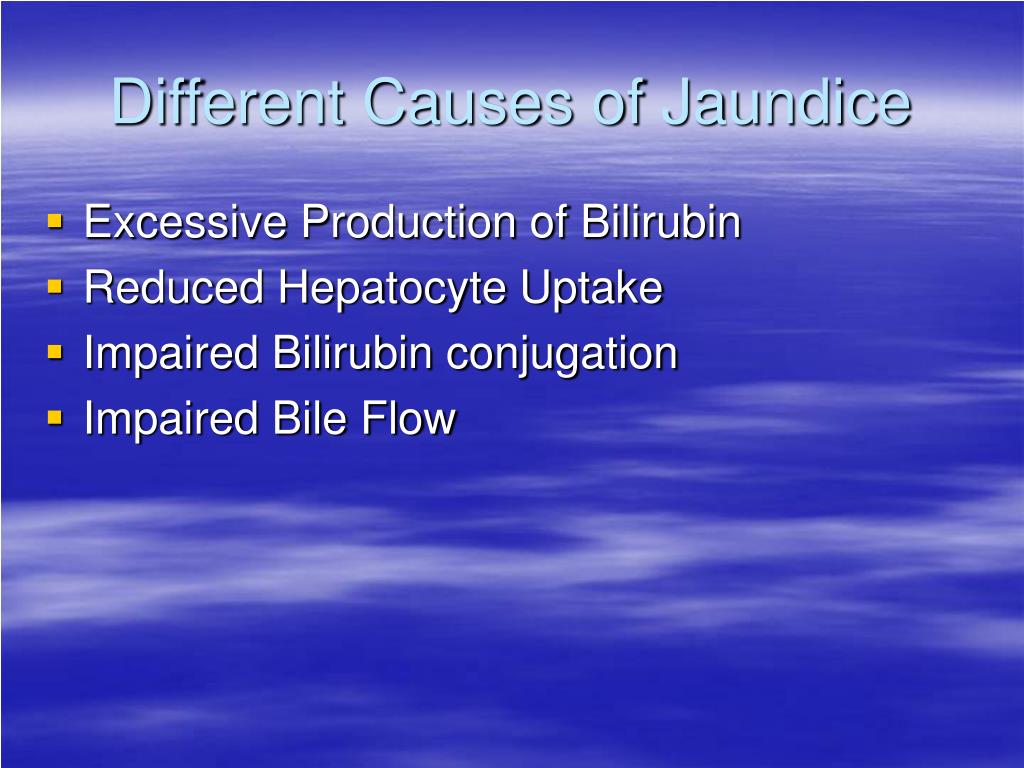 Different Causes of Jaundice

- Excessive Production of Bilirubin
- Reduced Hepatocyte Uptake
- Impaired Bilirubin conjugation
- Impaired Bile Flow